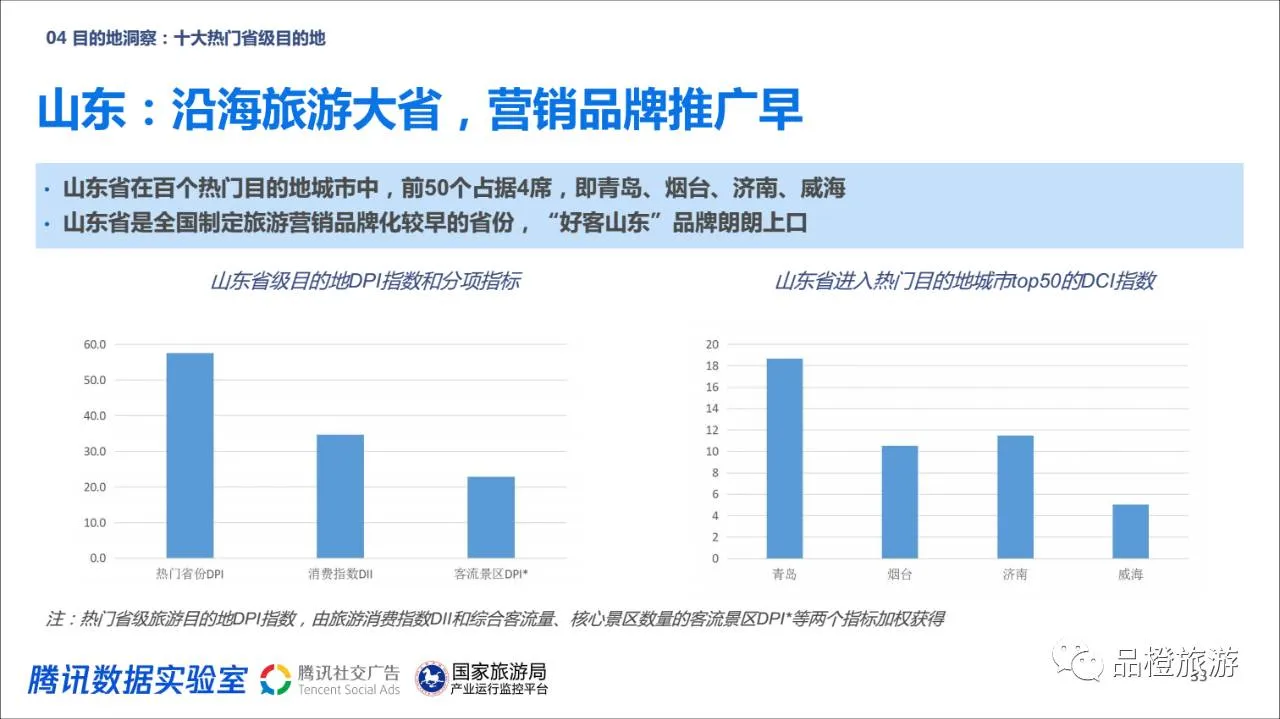 04 目的地洞察：十大热门省级目的地

山东：沿海旅游大省，营销品牌推广早

· 山东省在百个热门目的地城市中，前50个占据4席，即青岛、烟台、济南、威海
· 山东省是全国制定旅游营销品牌化较早的省份，“好客山东”品牌朗朗上口

山东省级目的地DPI指数和分项指标

60.0
50.0
40.0
30.0
20.0
10.0
0.0

热门省份DPI 消费指数DII 客流景区DPI*

山东省进入热门目的地城市top50的DCI指数

20
18
16
14
12
10
8
6
4
2
0

青岛 烟台 济南 威海

注：热门省级旅游目的地DPI指数，由旅游消费指数DII和综合客流量、核心景区数量的客流景区DPI*等两个指标加权获得

腾讯数据实验室 腾讯社交广告 Tencent Social Ads 国家旅游局 产业运行监控平台

品橙旅游

33